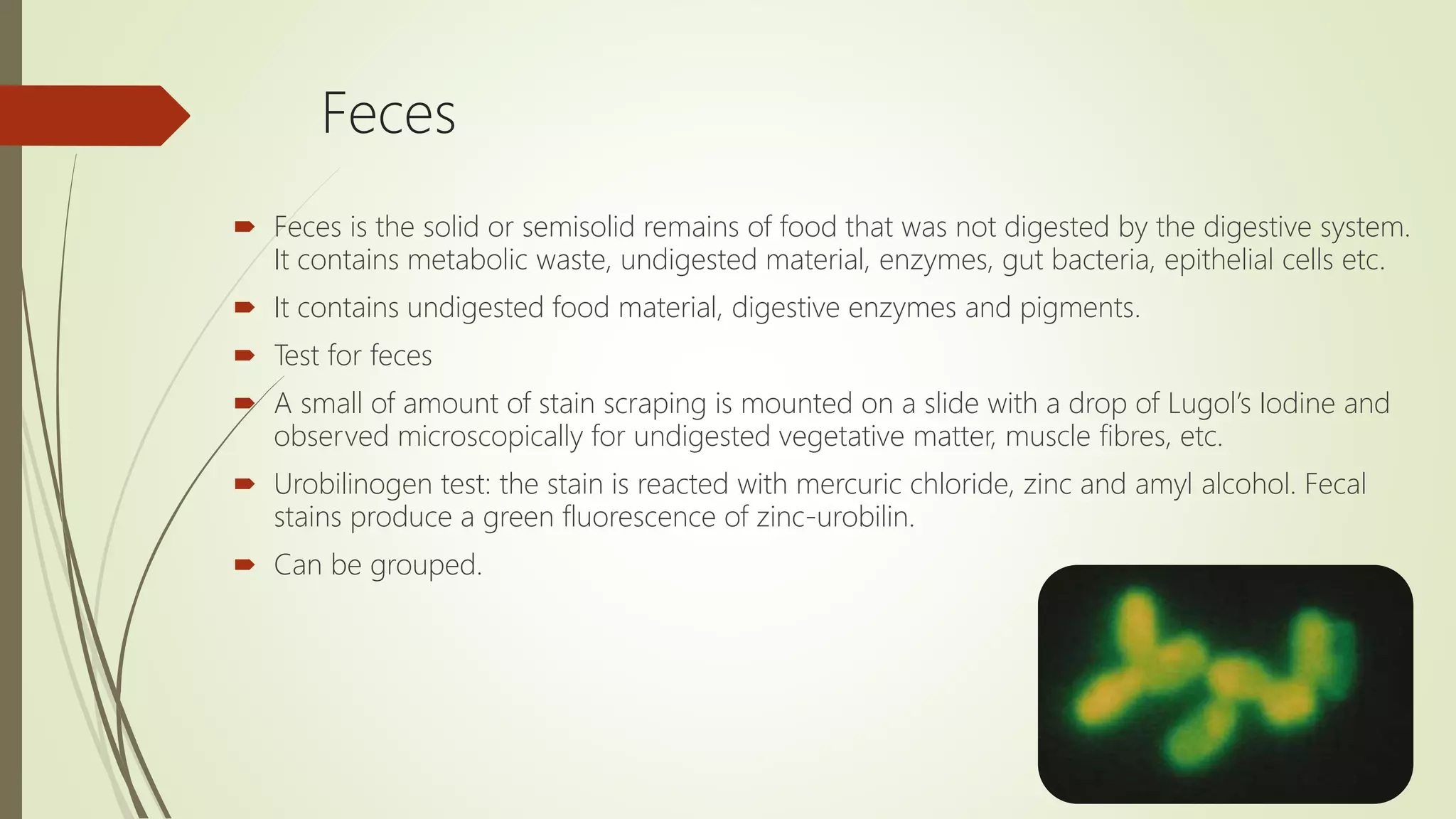 Feces

Feces is the solid or semisolid remains of food that was not digested by the digestive system. It contains metabolic waste, undigested material, enzymes, gut bacteria, epithelial cells etc.

It contains undigested food material, digestive enzymes and pigments.

Test for feces

A small of amount of stain scraping is mounted on a slide with a drop of Lugol's Iodine and observed microscopically for undigested vegetative matter, muscle fibres, etc.

Urobilinogen test: the stain is reacted with mercuric chloride, zinc and amyl alcohol. Fecal stains produce a green fluorescence of zinc-urobilin.

Can be grouped.